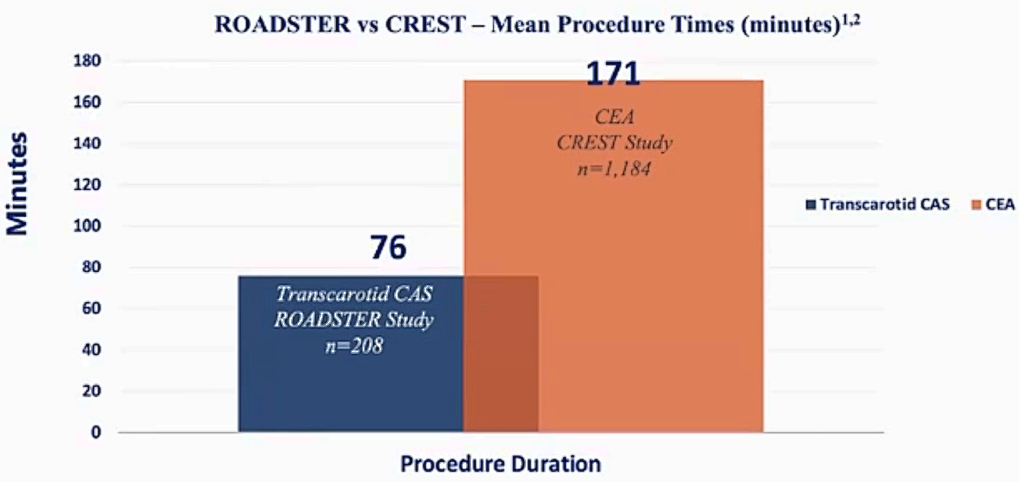 ROADSTER vs CREST – Mean Procedure Times (minutes)$^{1,2}$

Minutes

180
160
140
120
100
80
60
40
20
0

171

CEA
CREST Study
n=1,184

76

Transcarotid CAS
ROADSTER Study
n=208

Transcarotid CAS
CEA

Procedure Duration